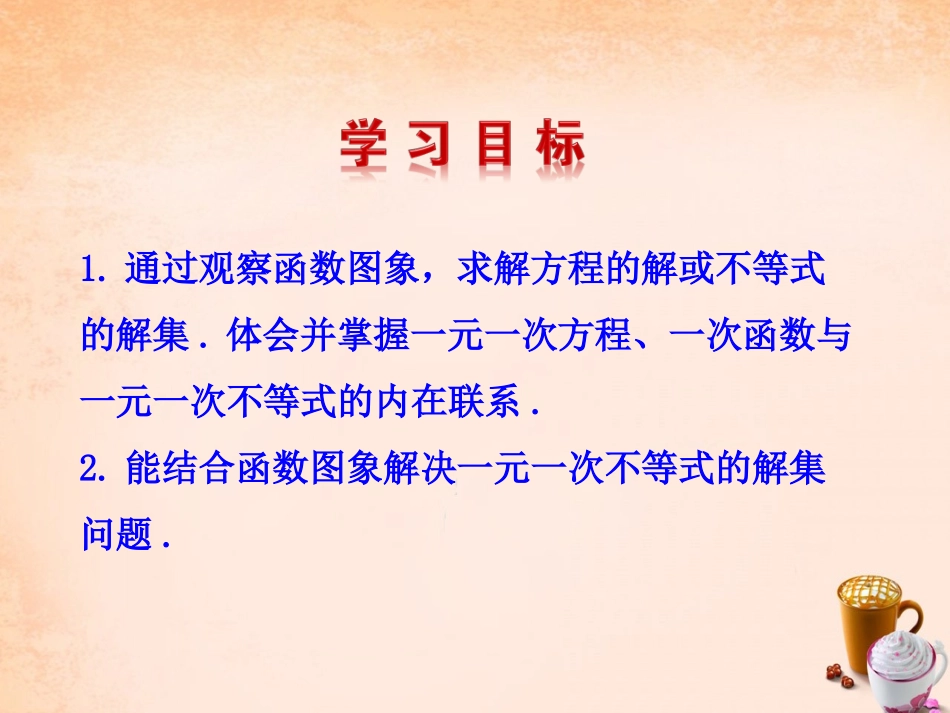 学习目标

1. 通过观察函数图象，求解方程的解或不等式的解集．体会并掌握一元一次方程、一次函数与一元一次不等式的内在联系．

2. 能结合函数图象解决一元一次不等式的解集问题．